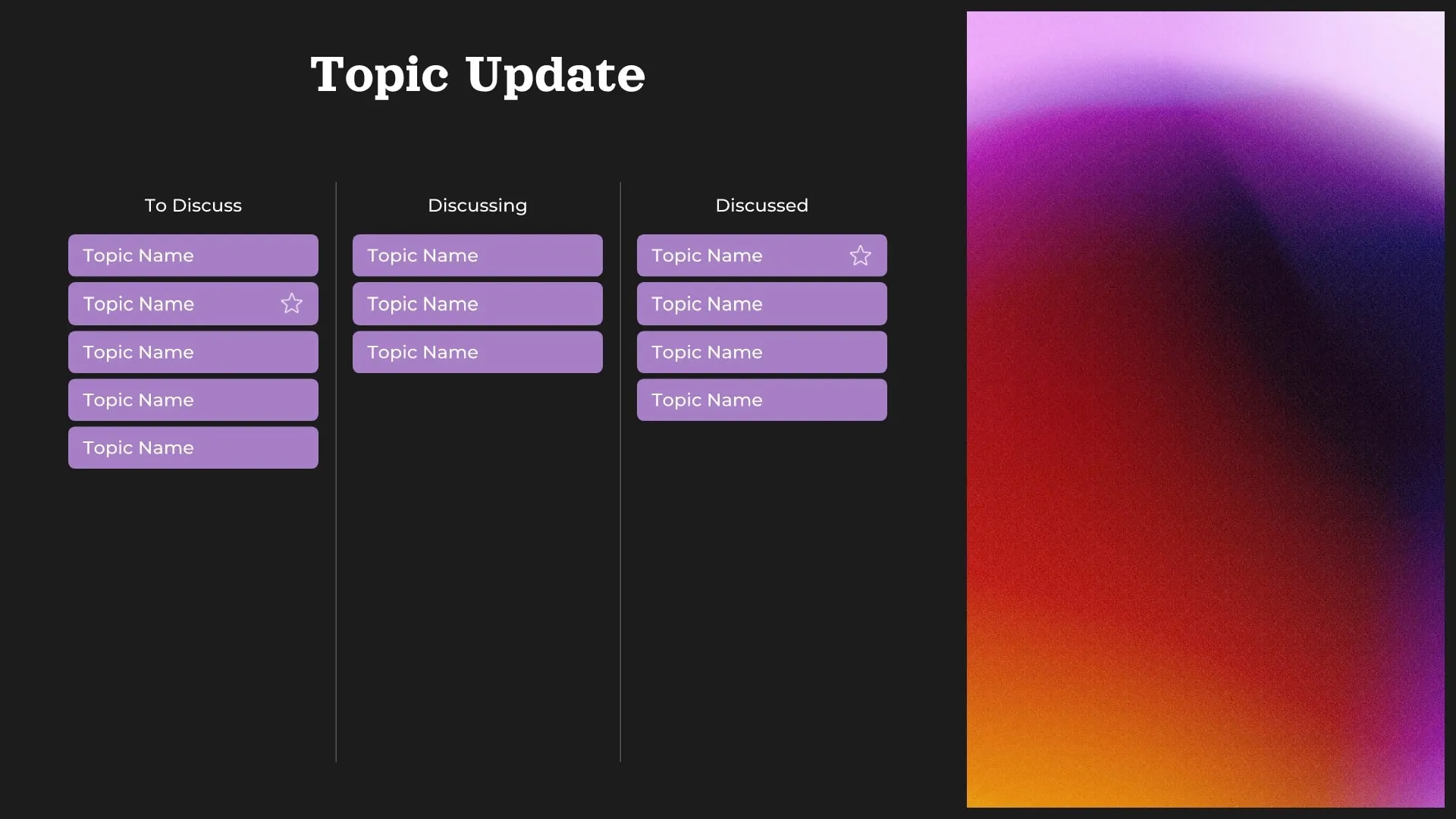 Topic Update

To Discuss

Topic Name

Topic Name

Topic Name

Topic Name

Topic Name

Discussing

Topic Name

Topic Name

Topic Name

Discussed

Topic Name

Topic Name

Topic Name

Topic Name